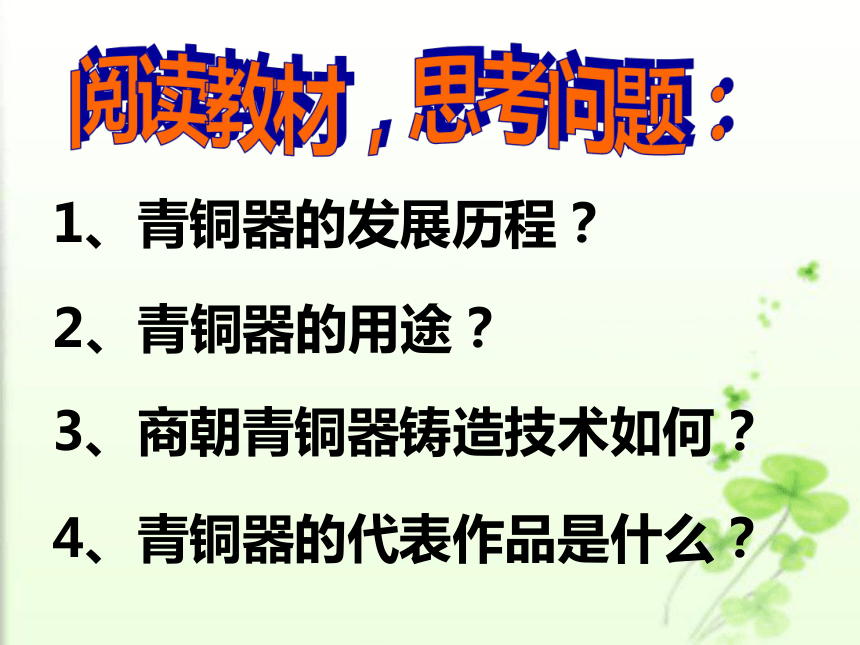 阅读教材，思考问题：

1、青铜器的发展历程？

2、青铜器的用途？

3、商朝青铜器铸造技术如何？

4、青铜器的代表作品是什么？